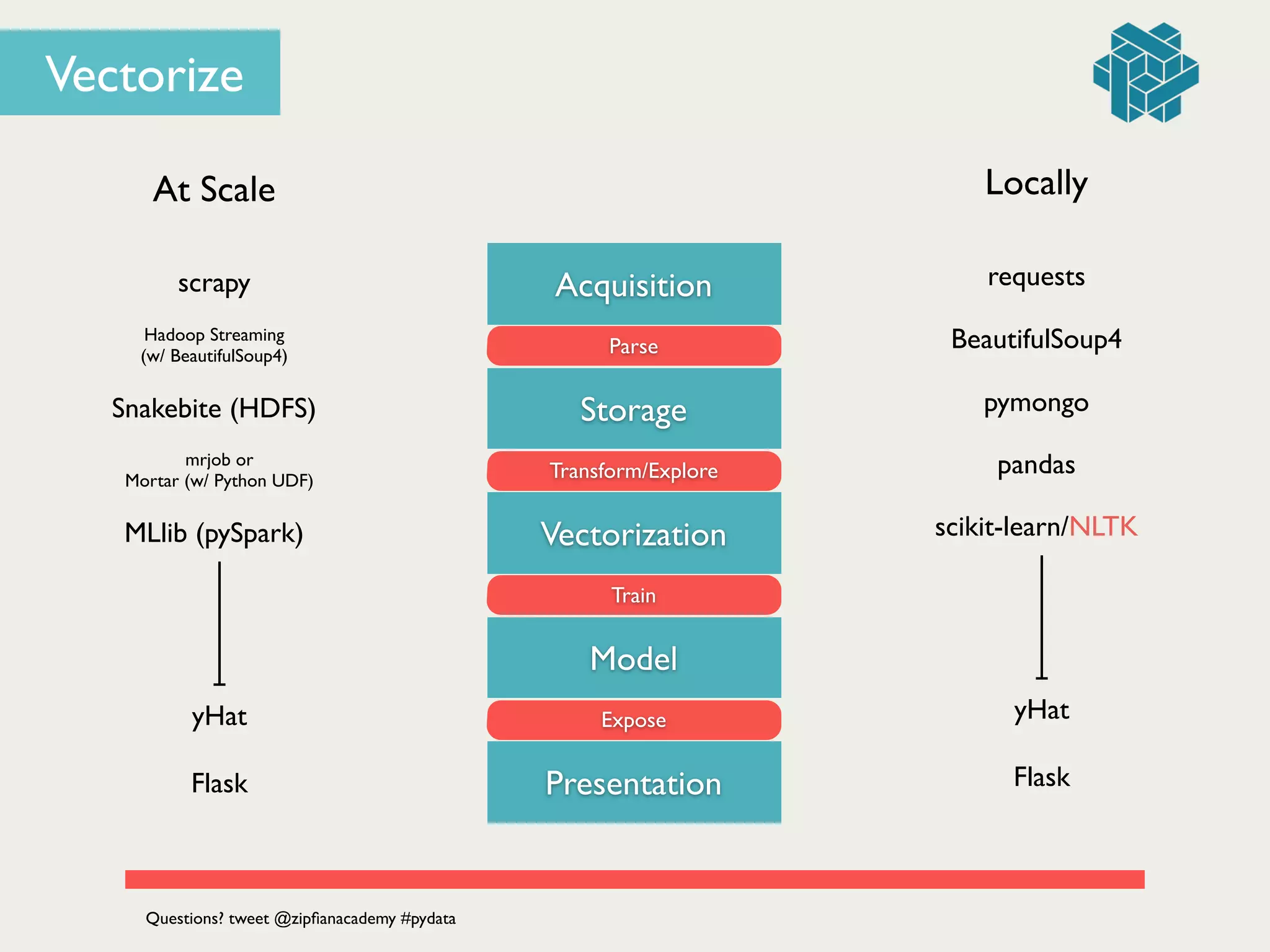 Vectorize

At Scale

scrapy

Hadoop Streaming
(w/ BeautifulSoup4)

Snakebite (HDFS)

mrjob or
Mortar (w/ Python UDF)

MLlib (pySpark)

yHat

Flask

Acquisition

Parse

Storage

Transform/Explore

Vectorization

Train

Model

Expose

Presentation

Locally

requests

BeautifulSoup4

pymongo

pandas

scikit-learn/NLTK

yHat

Flask

Questions? tweet @zipfianacademy #pydata